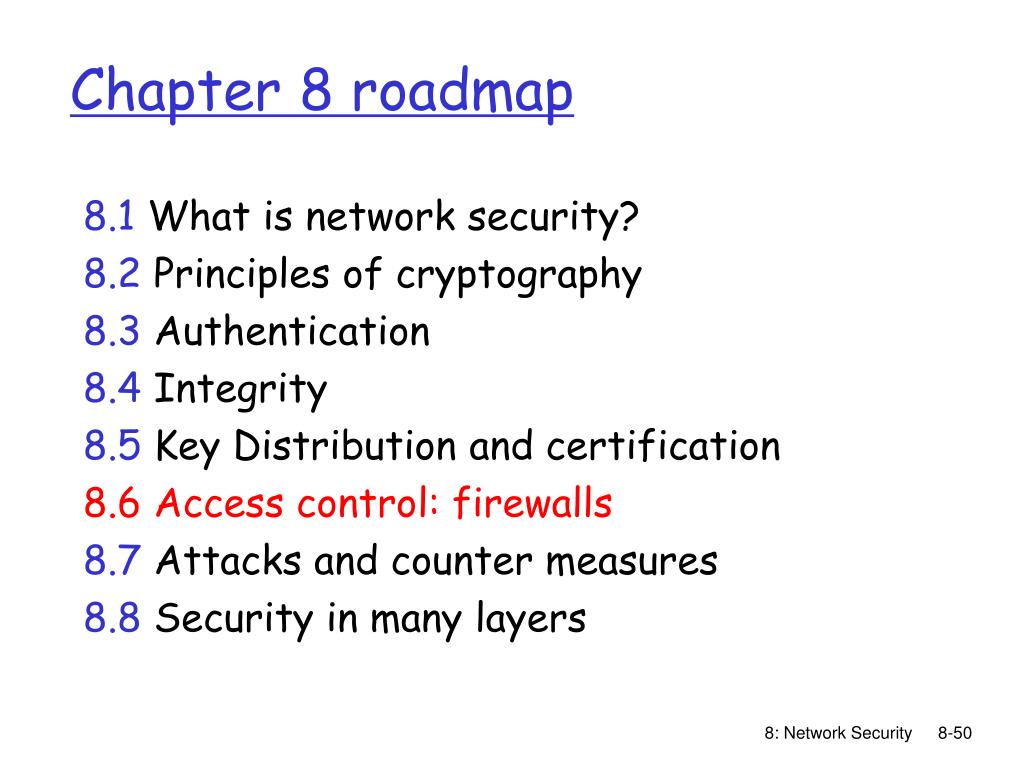 Chapter 8 roadmap

8.1 What is network security?
8.2 Principles of cryptography
8.3 Authentication
8.4 Integrity
8.5 Key Distribution and certification
8.6 Access control: firewalls
8.7 Attacks and counter measures
8.8 Security in many layers

8: Network Security 8-50